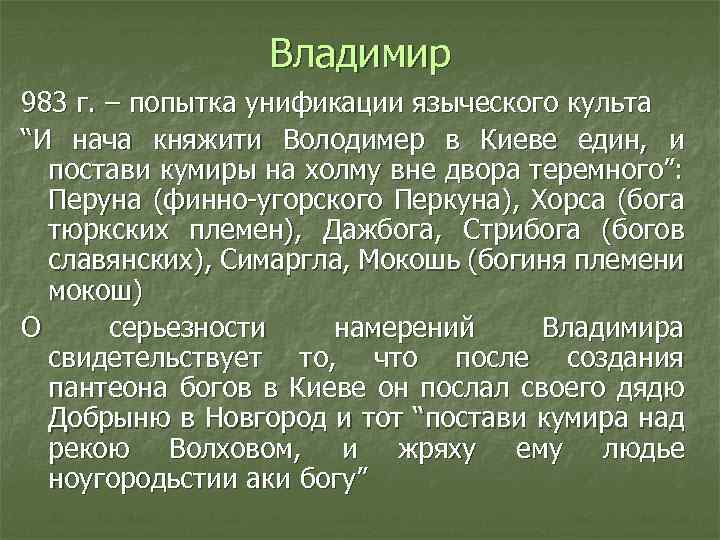 Владимир

983 г. – попытка унификации языческого культа

“И нача княжити Володимер в Киеве един, и постави кумиры на холму вне двора теремного”: Перуна (финно-угорского Перкуна), Хорса (бога тюркских племен), Дажбога, Стрибога (богов славянских), Симаргла, Мокошь (богиня племени мокош)

О серьезности намерений Владимира свидетельствует то, что после создания пантеона богов в Киеве он послал своего дядю Добрыню в Новгород и тот “постави кумира над рекою Волховом, и жряху ему людье ноугородьстии аки богу”